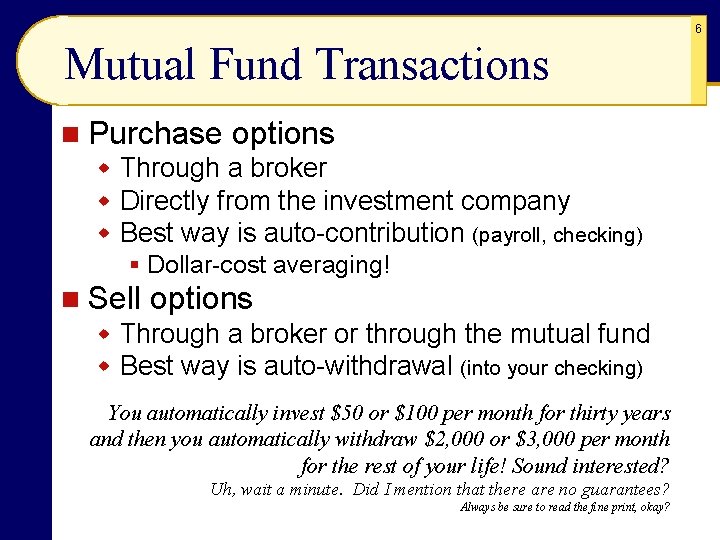 6

Mutual Fund Transactions

Purchase options
Through a broker
Directly from the investment company
Best way is auto-contribution (payroll, checking)
Dollar-cost averaging!

Sell options
Through a broker or through the mutual fund
Best way is auto-withdrawal (into your checking)

You automatically invest \$50 or \$100 per month for thirty years and then you automatically withdraw \$2,000 or \$3,000 per month for the rest of your life! Sound interested?

Uh, wait a minute. Did I mention that there are no guarantees?

Always be sure to read the fine print, okay?